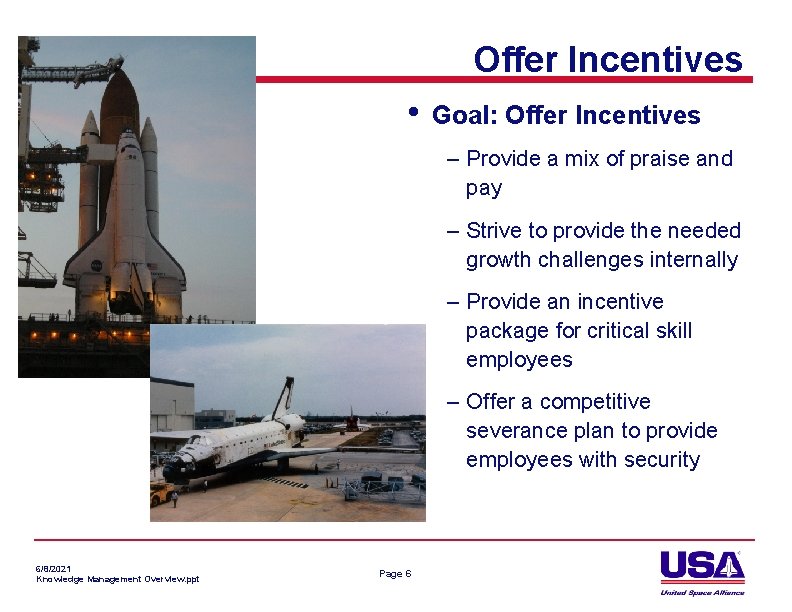 Offer Incentives

• Goal: Offer Incentives

– Provide a mix of praise and pay

– Strive to provide the needed growth challenges internally

– Provide an incentive package for critical skill employees

– Offer a competitive severance plan to provide employees with security

6/8/2021
Knowledge Management Overview.ppt

Page 6

USA
United Space Alliance